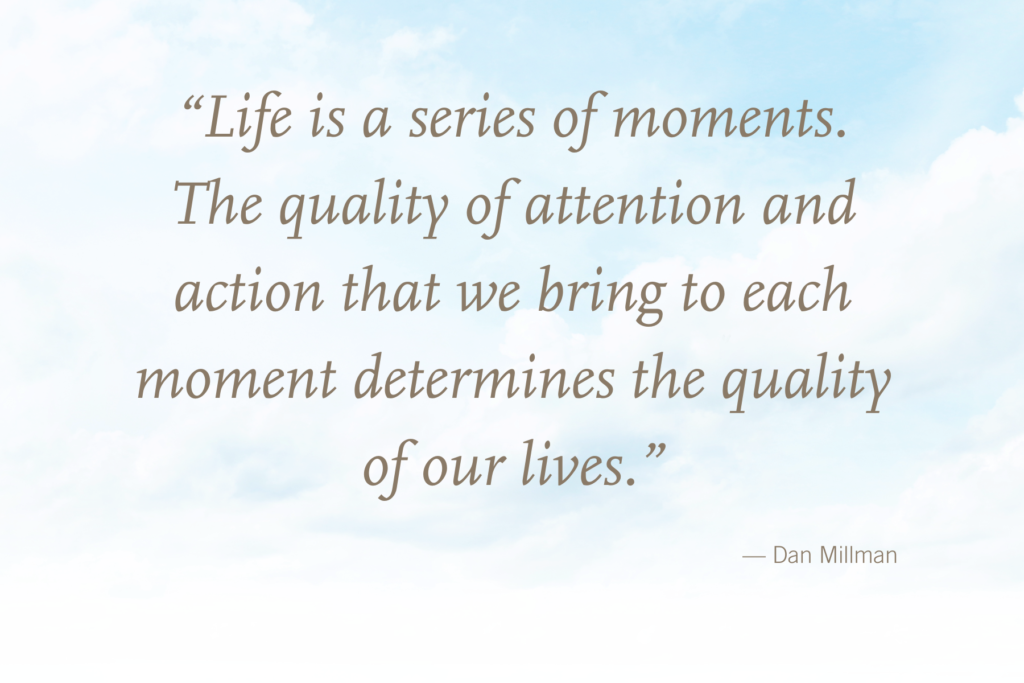 “Life is a series of moments. The quality of attention and action that we bring to each moment determines the quality of our lives.”

— Dan Millman